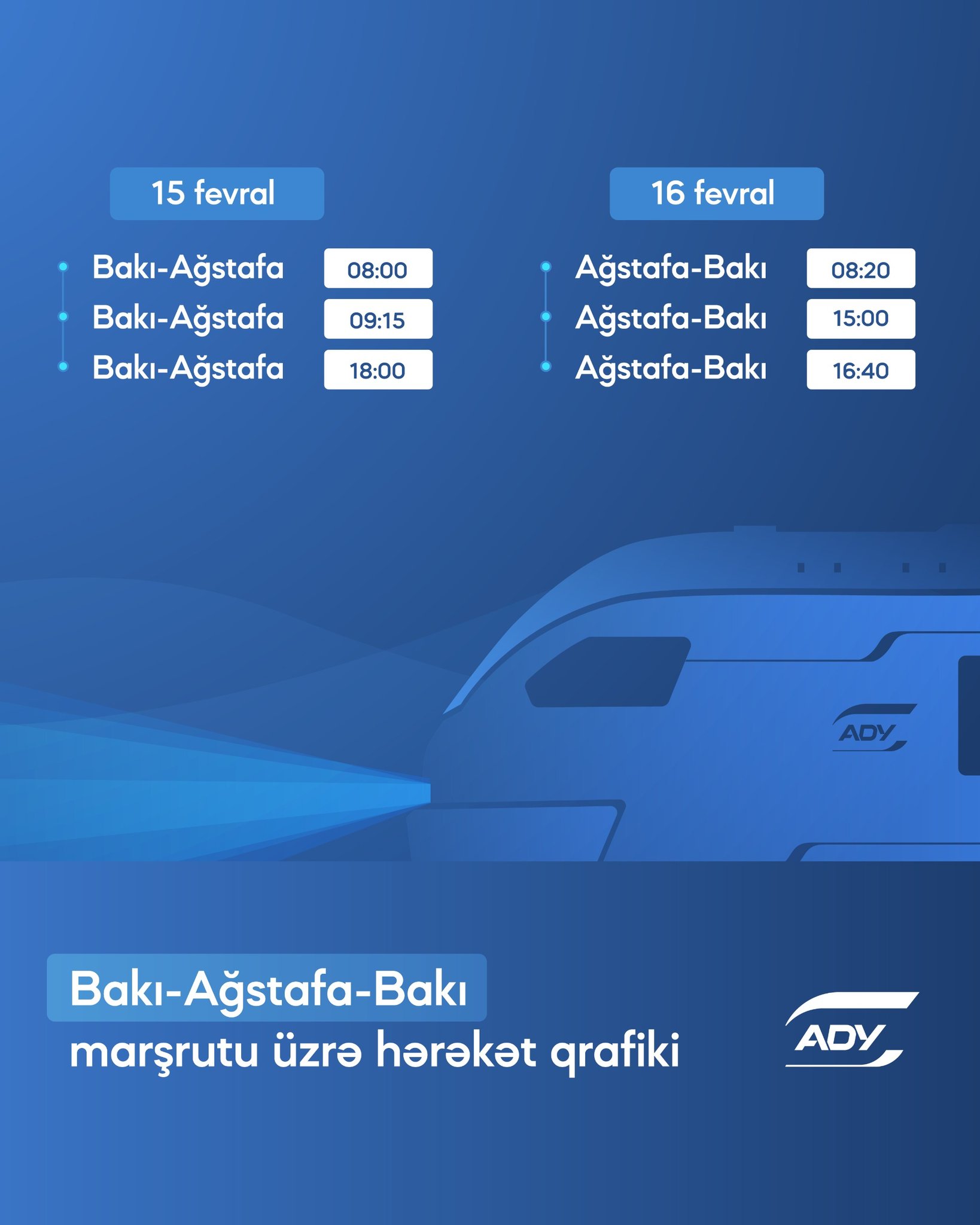 15 fevral

Bakı-Ağstafa 08:00
Bakı-Ağstafa 09:15
Bakı-Ağstafa 18:00

16 fevral

Ağstafa-Bakı 08:20
Ağstafa-Bakı 15:00
Ağstafa-Bakı 16:40

ADY

Bakı-Ağstafa-Bakı
marşrutu üzrə hərəkət qrafiki

ADY